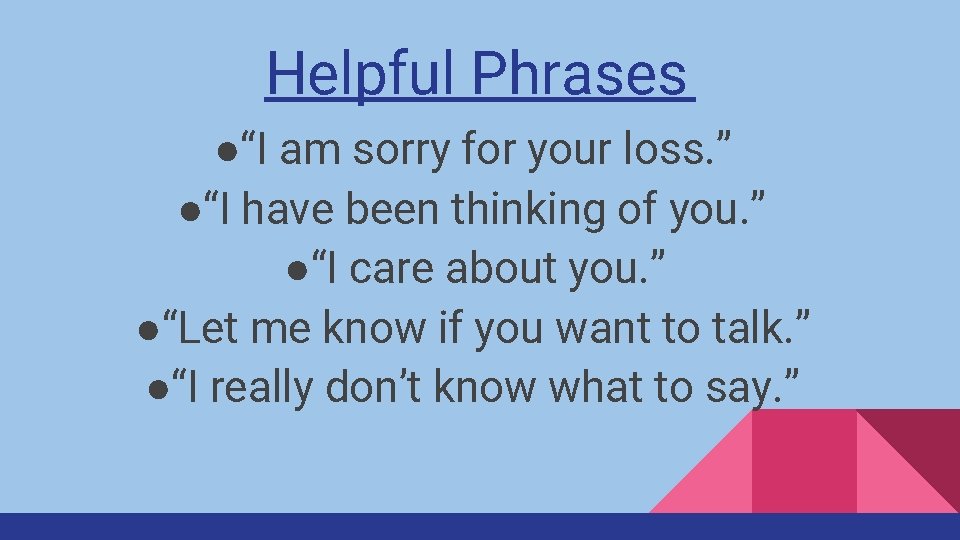 Helpful Phrases

●“I am sorry for your loss.”
●“I have been thinking of you.”
●“I care about you.”
●“Let me know if you want to talk.”
●“I really don’t know what to say.”